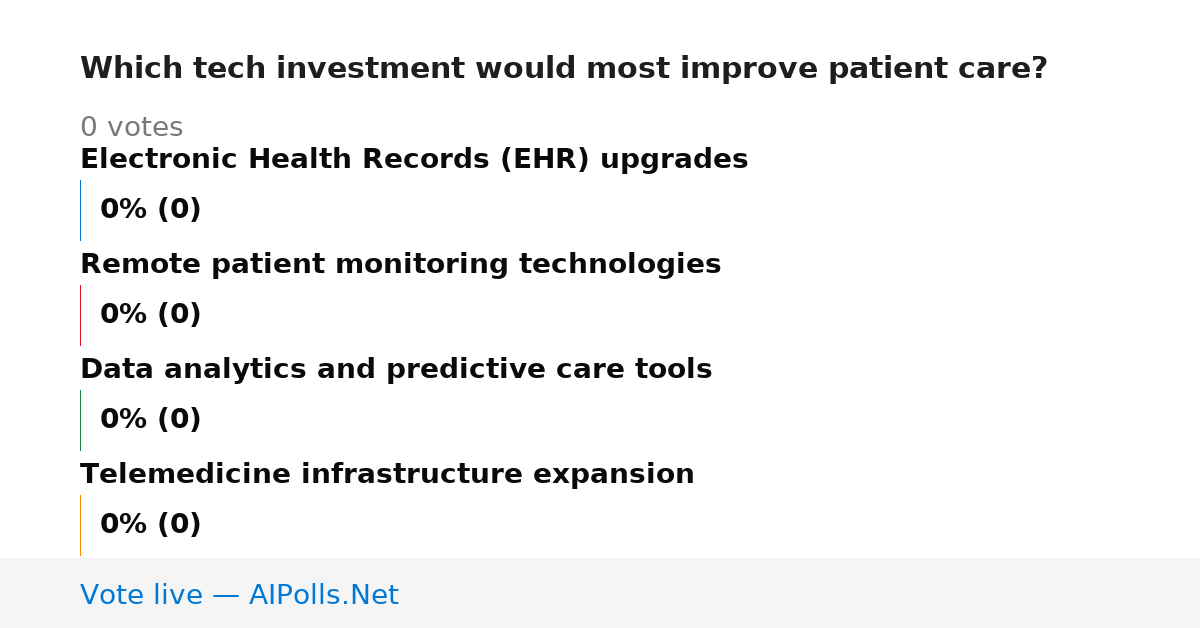 Which tech investment would most improve patient care?

0 votes

Electronic Health Records (EHR) upgrades

0% (0)

Remote patient monitoring technologies

0% (0)

Data analytics and predictive care tools

0% (0)

Telemedicine infrastructure expansion

0% (0)

Vote live — AIPolls.Net